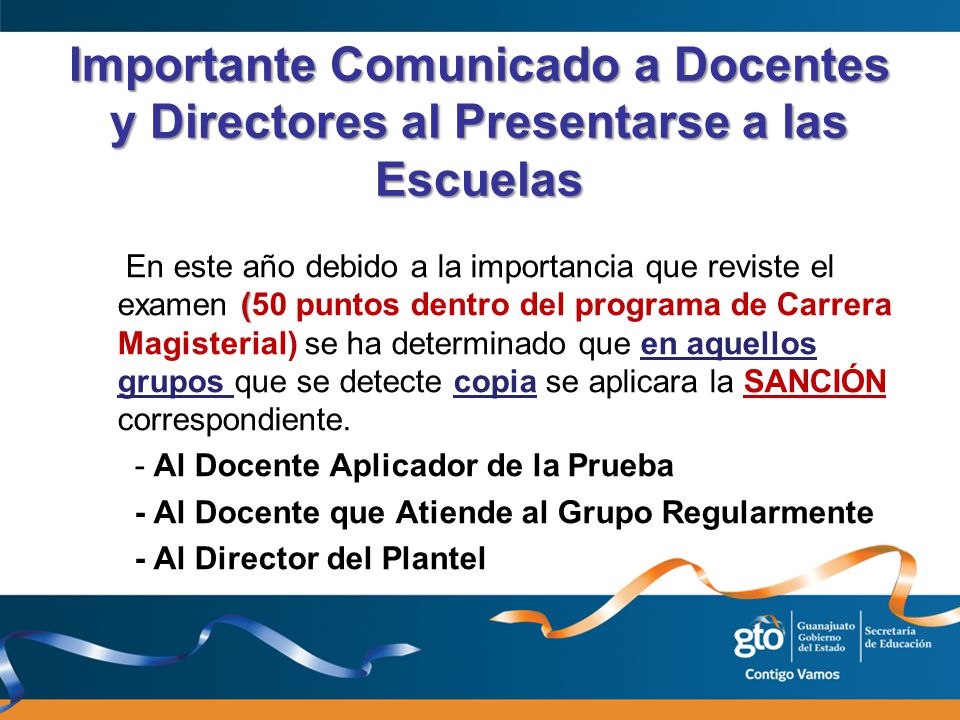 Importante Comunicado a Docentes y Directores al Presentarse a las Escuelas

En este año debido a la importancia que reviste el examen (50 puntos dentro del programa de Carrera Magisterial) se ha determinado que en aquellos grupos que se detecte copia se aplicara la SANCIÓN correspondiente.

- Al Docente Aplicador de la Prueba
- Al Docente que Atiende al Grupo Regularmente
- Al Director del Plantel

gto Guanajuato Gobierno del Estado Secretaría de Educación
Contigo Vamos